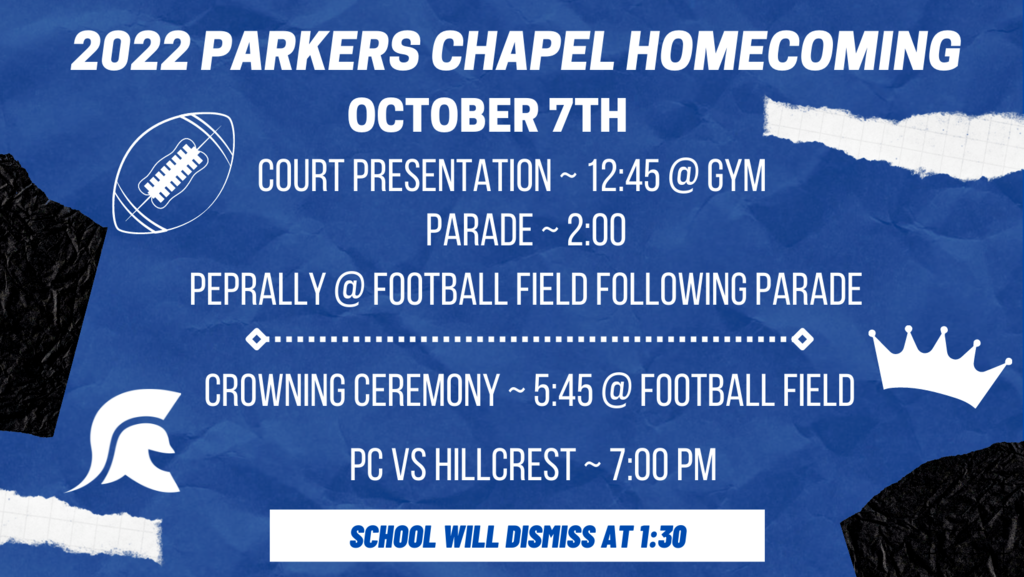 2022 PARKERS CHAPEL HOMECOMING

OCTOBER 7TH

COURT PRESENTATION ~ 12:45 @ GYM

PARADE ~ 2:00

PEPRALLY @ FOOTBALL FIELD FOLLOWING PARADE

CROWNING CEREMONY ~ 5:45 @ FOOTBALL FIELD

PC VS HILLCREST ~ 7:00 PM

SCHOOL WILL DISMISS AT 1:30